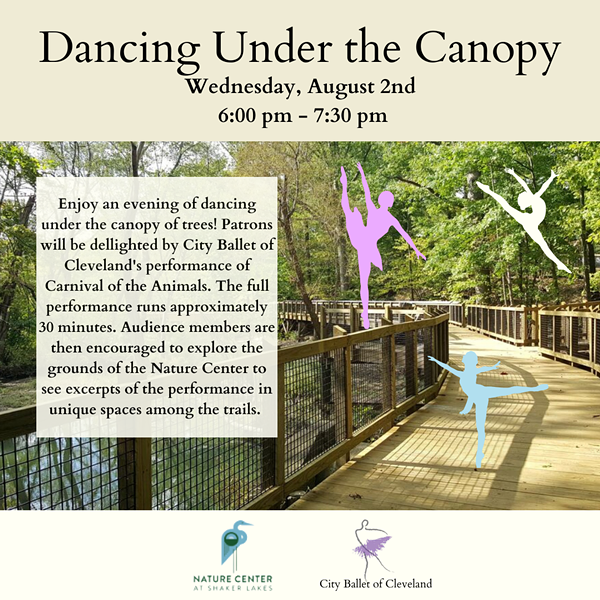 Dancing Under the Canopy
Wednesday, August 2nd
6:00 pm - 7:30 pm

Enjoy an evening of dancing under the canopy of trees! Patrons will be dellighted by City Ballet of Cleveland's performance of Carnival of the Animals. The full performance runs approximately 30 minutes. Audience members are then encouraged to explore the grounds of the Nature Center to see excerpts of the performance in unique spaces among the trails.

NATURE CENTER AT SHAKER LAKES

City Ballet of Cleveland